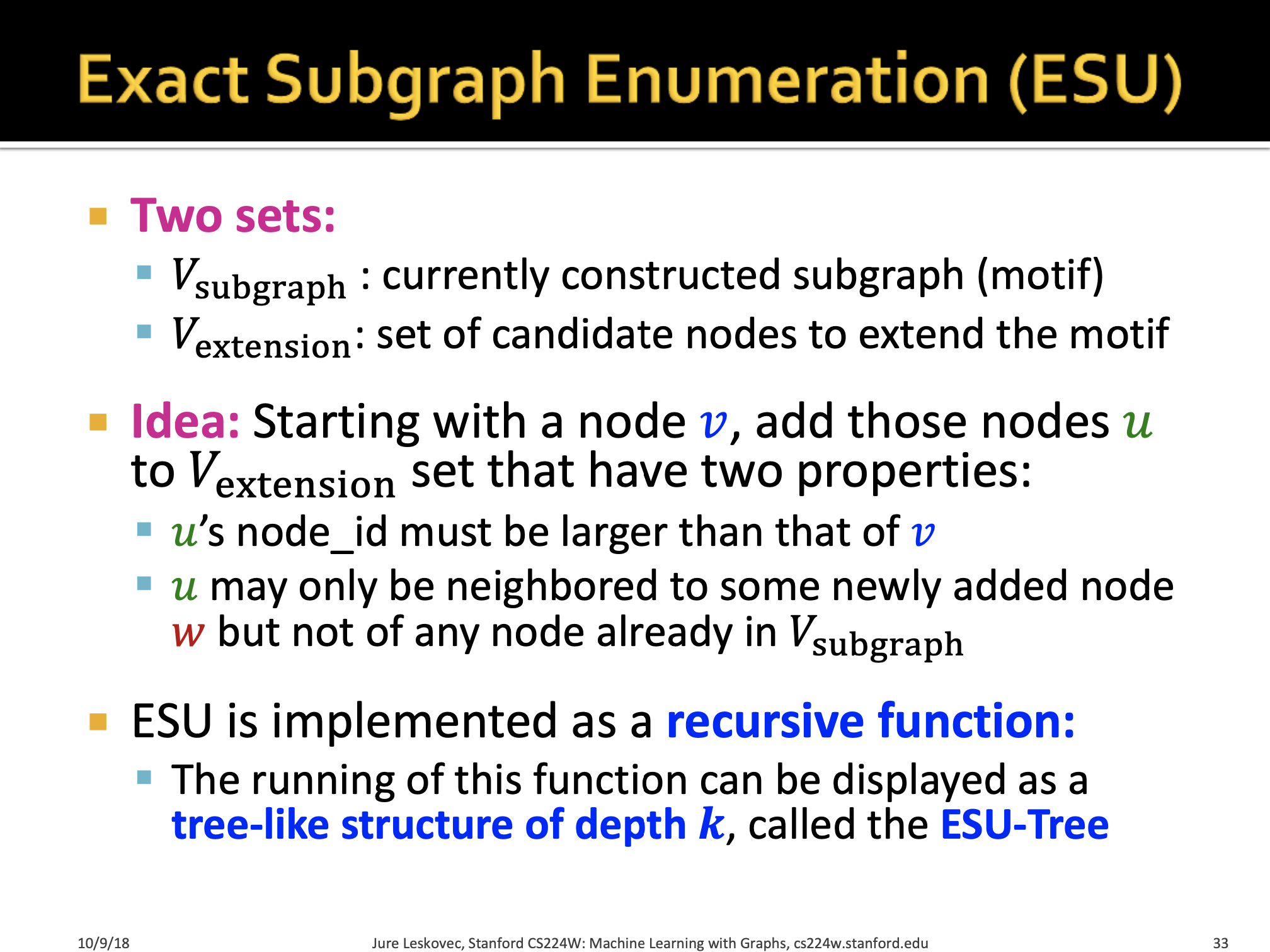 Exact Subgraph Enumeration (ESU)

Two sets:

$V_{\text{subgraph}}$ : currently constructed subgraph (motif)

$V_{\text{extension}}$: set of candidate nodes to extend the motif

Idea: Starting with a node $v$, add those nodes $u$ to $V_{\text{extension}}$ set that have two properties:

$u$'s node_id must be larger than that of $v$

$u$ may only be neighbored to some newly added node $w$ but not of any node already in $V_{\text{subgraph}}$

ESU is implemented as a recursive function:

The running of this function can be displayed as a tree-like structure of depth $k$, called the ESU-Tree

10/9/18

Jure Leskovec, Stanford CS224W: Machine Learning with Graphs, cs224w.stanford.edu

33